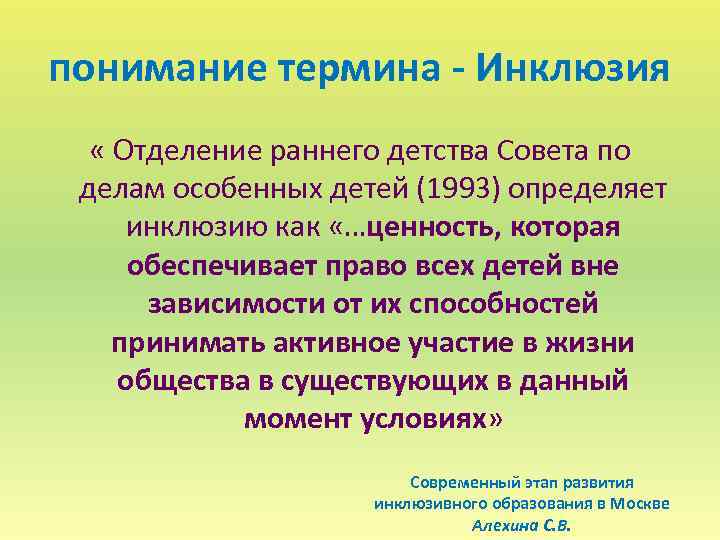 понимание термина - Инклюзия

« Отделение раннего детства Совета по делам особенных детей (1993) определяет инклюзию как «...ценность, которая обеспечивает право всех детей вне зависимости от их способностей принимать активное участие в жизни общества в существующих в данный момент условиях»

Современный этап развития инклюзивного образования в Москве
Алехина С.В.